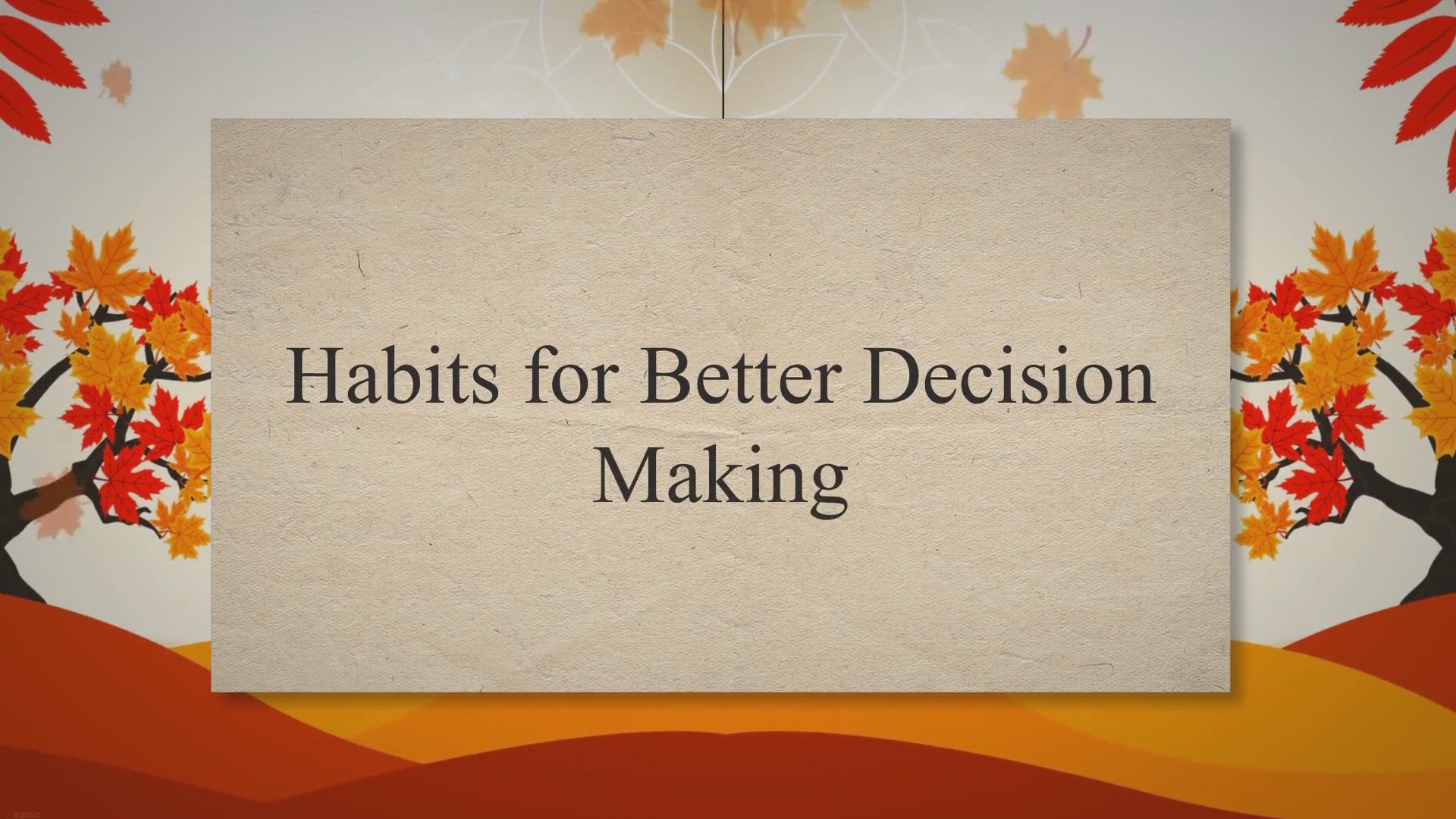 Habits for Better Decision Making

ezoic